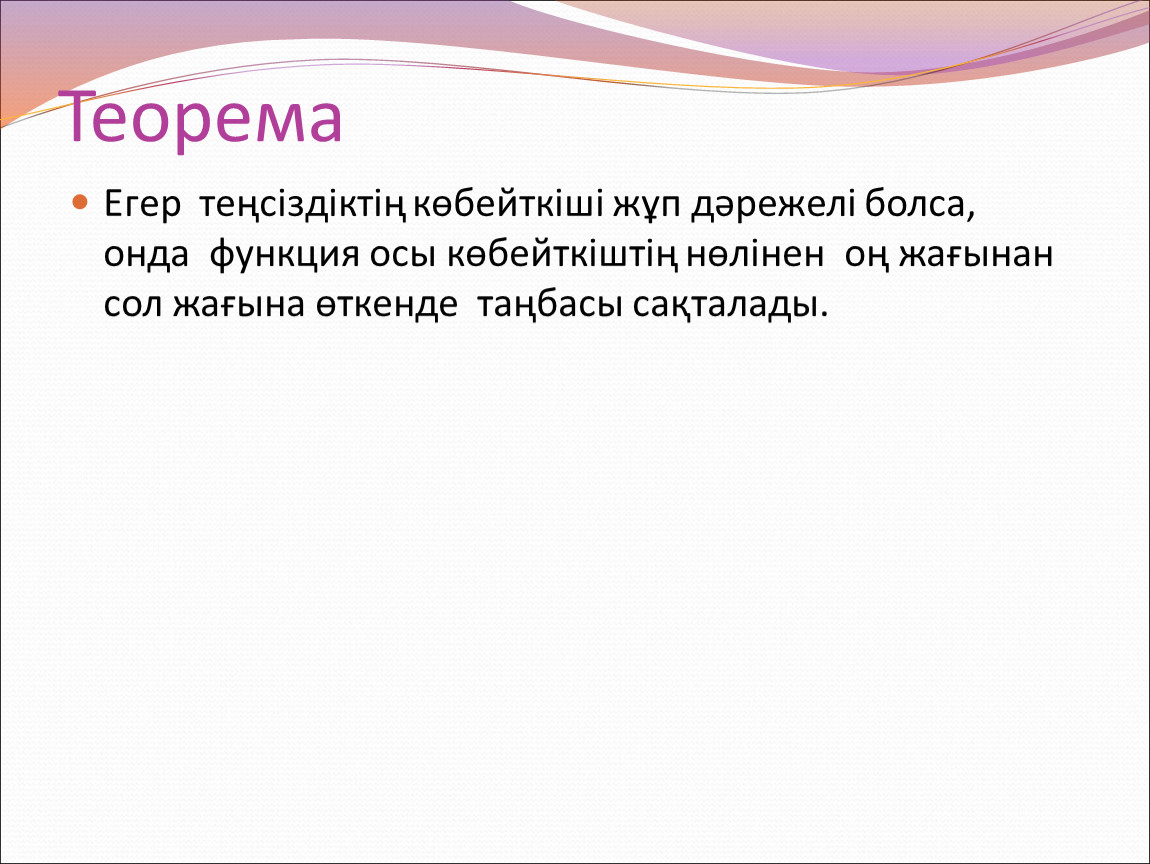 Теорема

Егер теңсіздіктің көбейткіші жұп дәрежелі болса, онда функция осы көбейткіштің нөлінен оң жағынан сол жағына өткенде таңбасы сақталады.